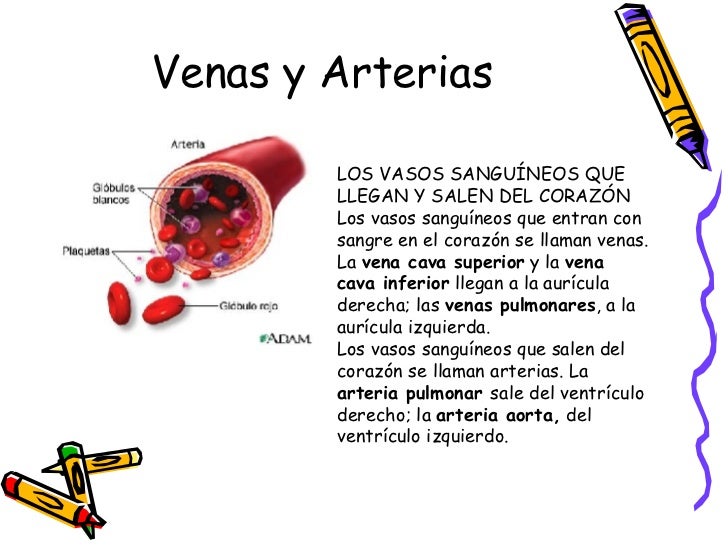 Venas y Arterias

Arteria
Glóbulos blancos
Plaquetas
Glóbulo rojo
ADAM.

LOS VASOS SANGUÍNEOS QUE LLEGAN Y SALEN DEL CORAZÓN
Los vasos sanguíneos que entran con sangre en el corazón se llaman venas. La vena cava superior y la vena cava inferior llegan a la aurícula derecha; las venas pulmonares, a la aurícula izquierda.
Los vasos sanguíneos que salen del corazón se llaman arterias. La arteria pulmonar sale del ventrículo derecho; la arteria aorta, del ventrículo izquierdo.